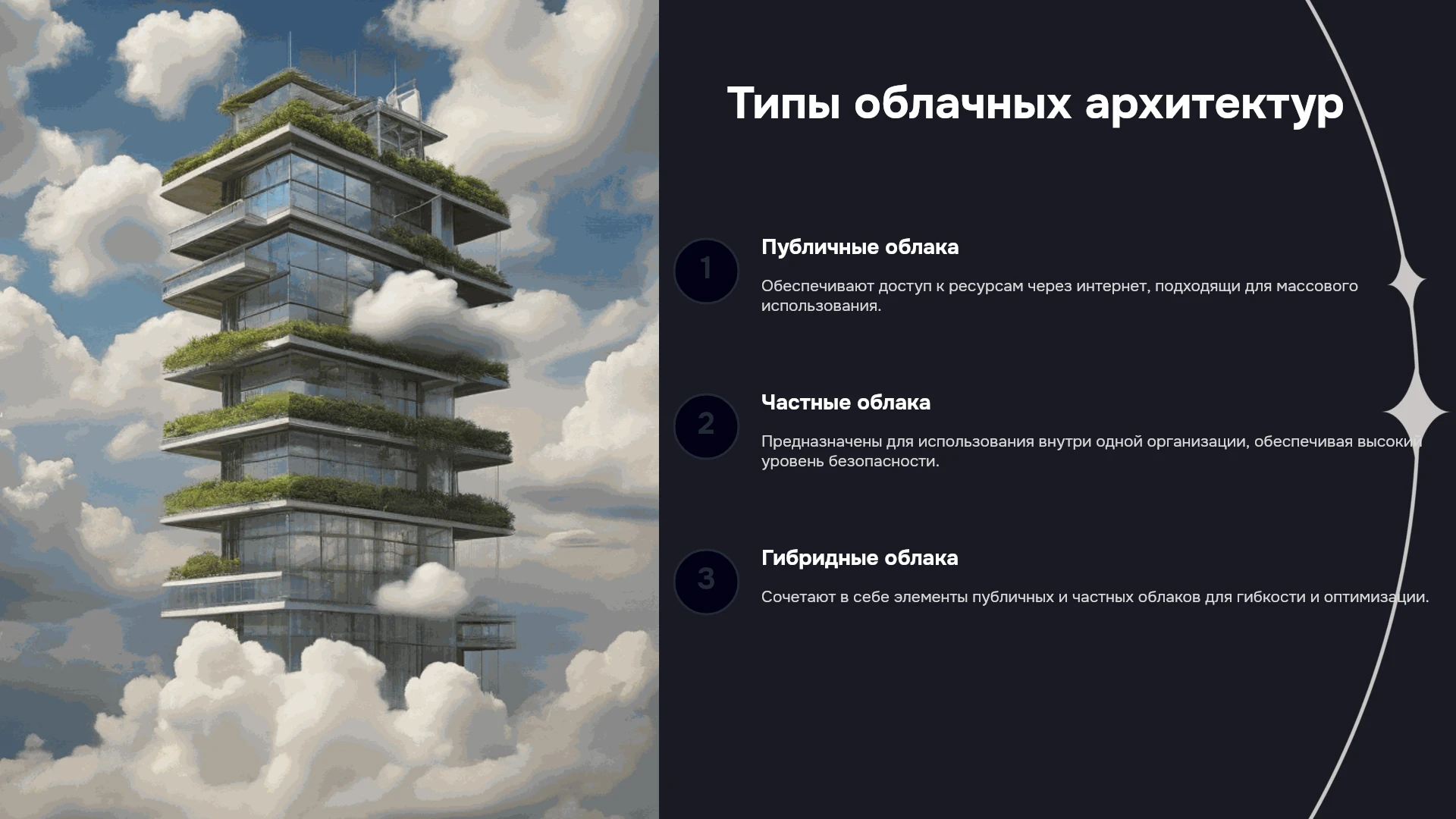 Типы облачных архитектур

1

Публичные облака

Обеспечивают доступ к ресурсам через интернет, подходящи для массового использования.

2

Частные облака

Предназначены для использования внутри одной организации, обеспечивая высокий уровень безопасности.

3

Гибридные облака

Сочетают в себе элементы публичных и частных облаков для гибкости и оптимизации.